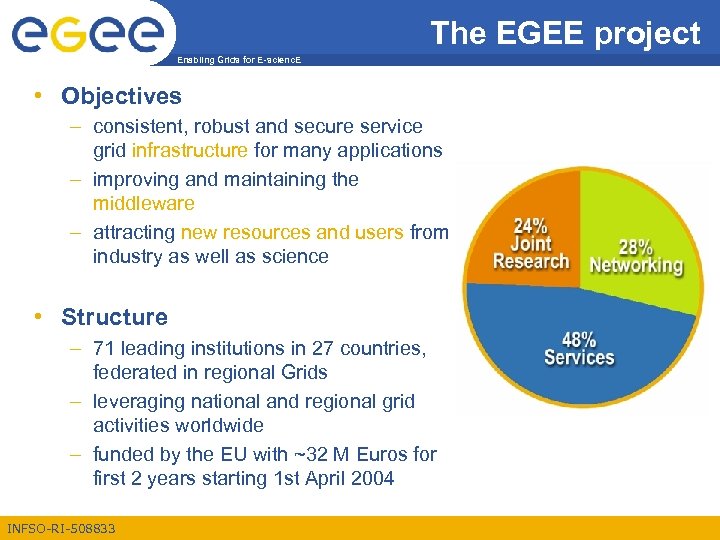 egee

Enabling Grids for E-sciencE

The EGEE project

• Objectives
– consistent, robust and secure service grid infrastructure for many applications
– improving and maintaining the middleware
– attracting new resources and users from industry as well as science

• Structure
– 71 leading institutions in 27 countries, federated in regional Grids
– leveraging national and regional grid activities worldwide
– funded by the EU with ~32 M Euros for first 2 years starting 1st April 2004

24% Joint Research

28% Networking

48% Services

INFSO-RI-508833